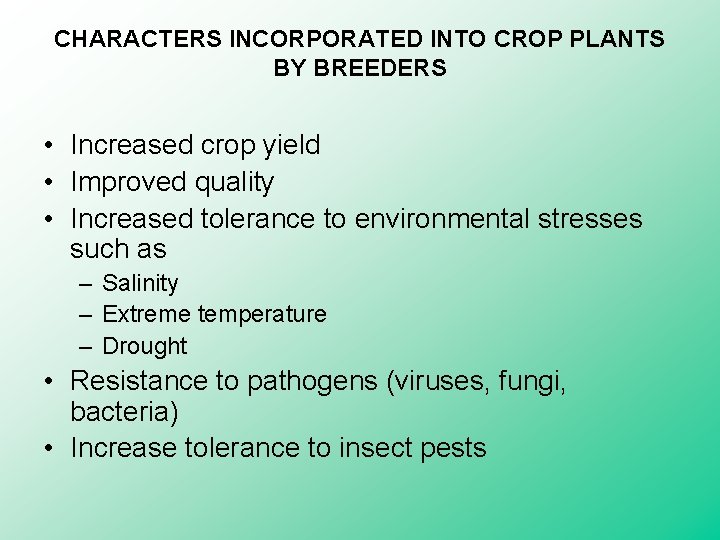 CHARACTERS INCORPORATED INTO CROP PLANTS BY BREEDERS

• Increased crop yield
• Improved quality
• Increased tolerance to environmental stresses such as
– Salinity
– Extreme temperature
– Drought
• Resistance to pathogens (viruses, fungi, bacteria)
• Increase tolerance to insect pests